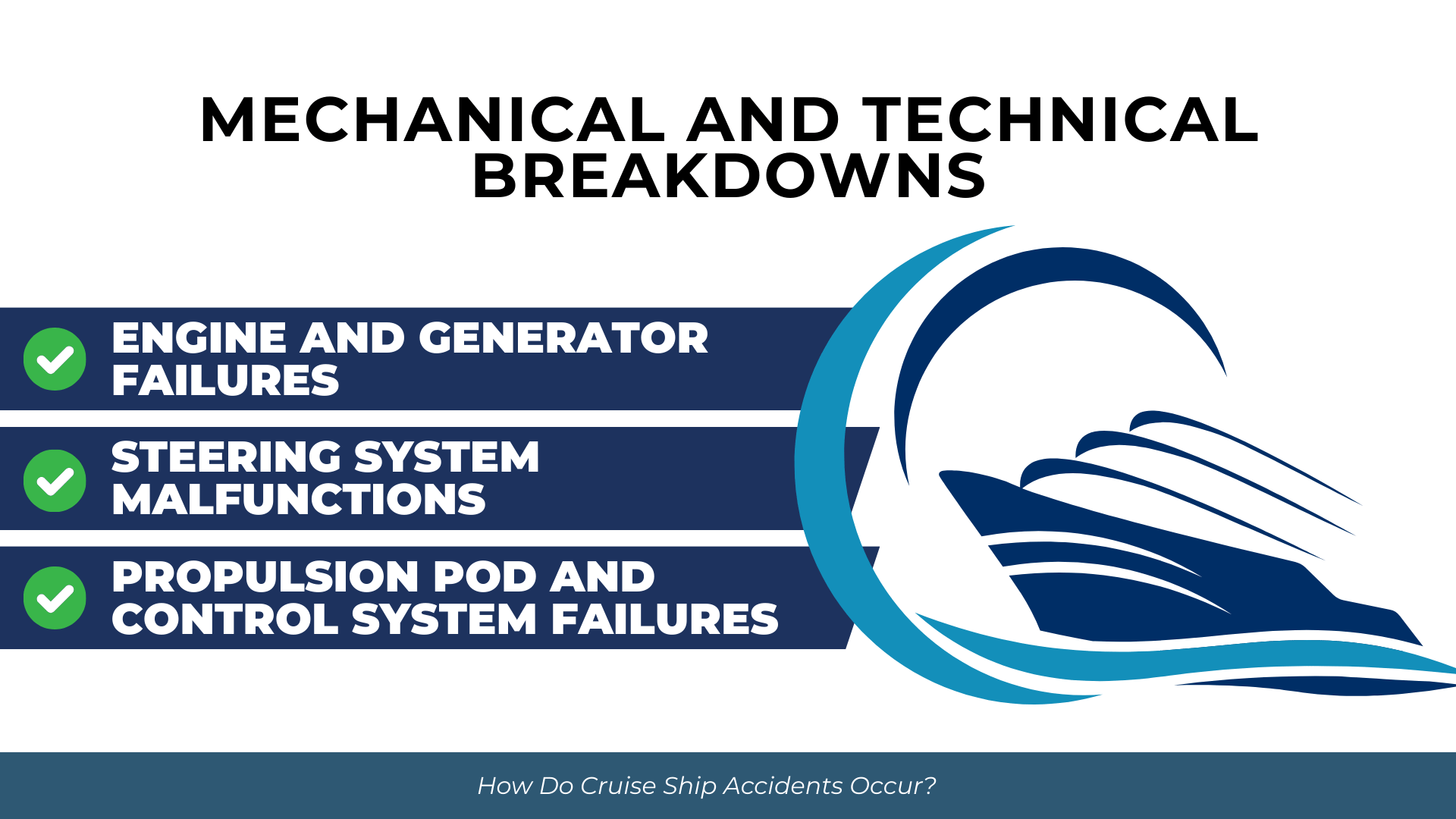 MECHANICAL AND TECHNICAL BREAKDOWNS

ENGINE AND GENERATOR FAILURES

STEERING SYSTEM MALFUNCTIONS

PROPULSION POD AND CONTROL SYSTEM FAILURES

How Do Cruise Ship Accidents Occur?